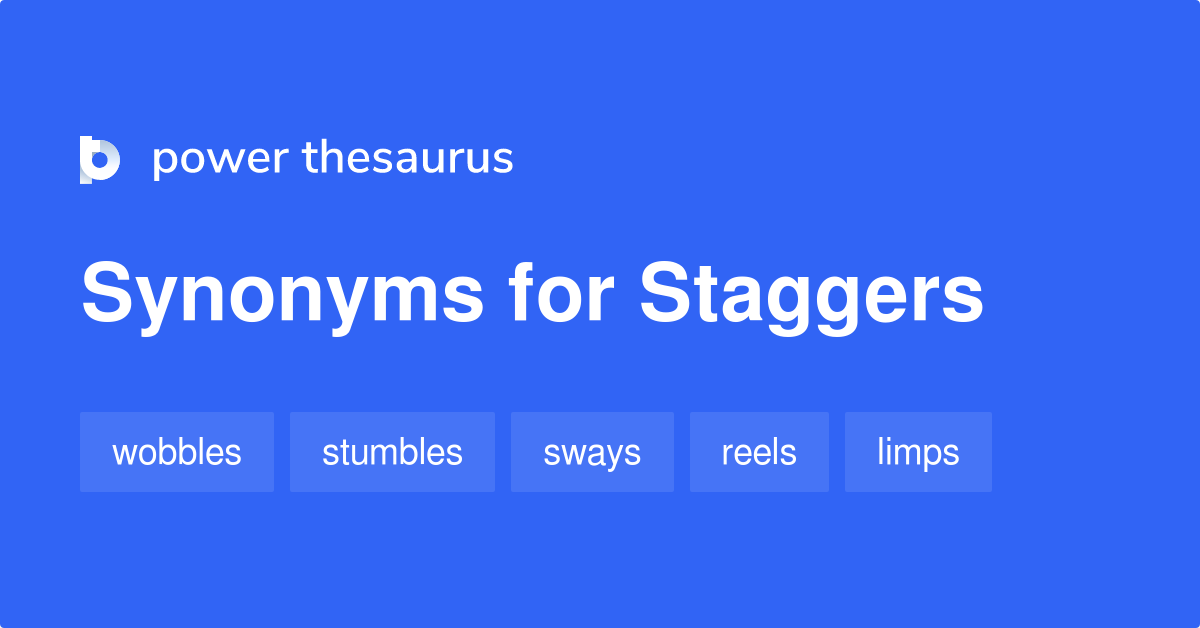 power thesaurus

Synonyms for Staggers

wobbles stumbles sways reels limps